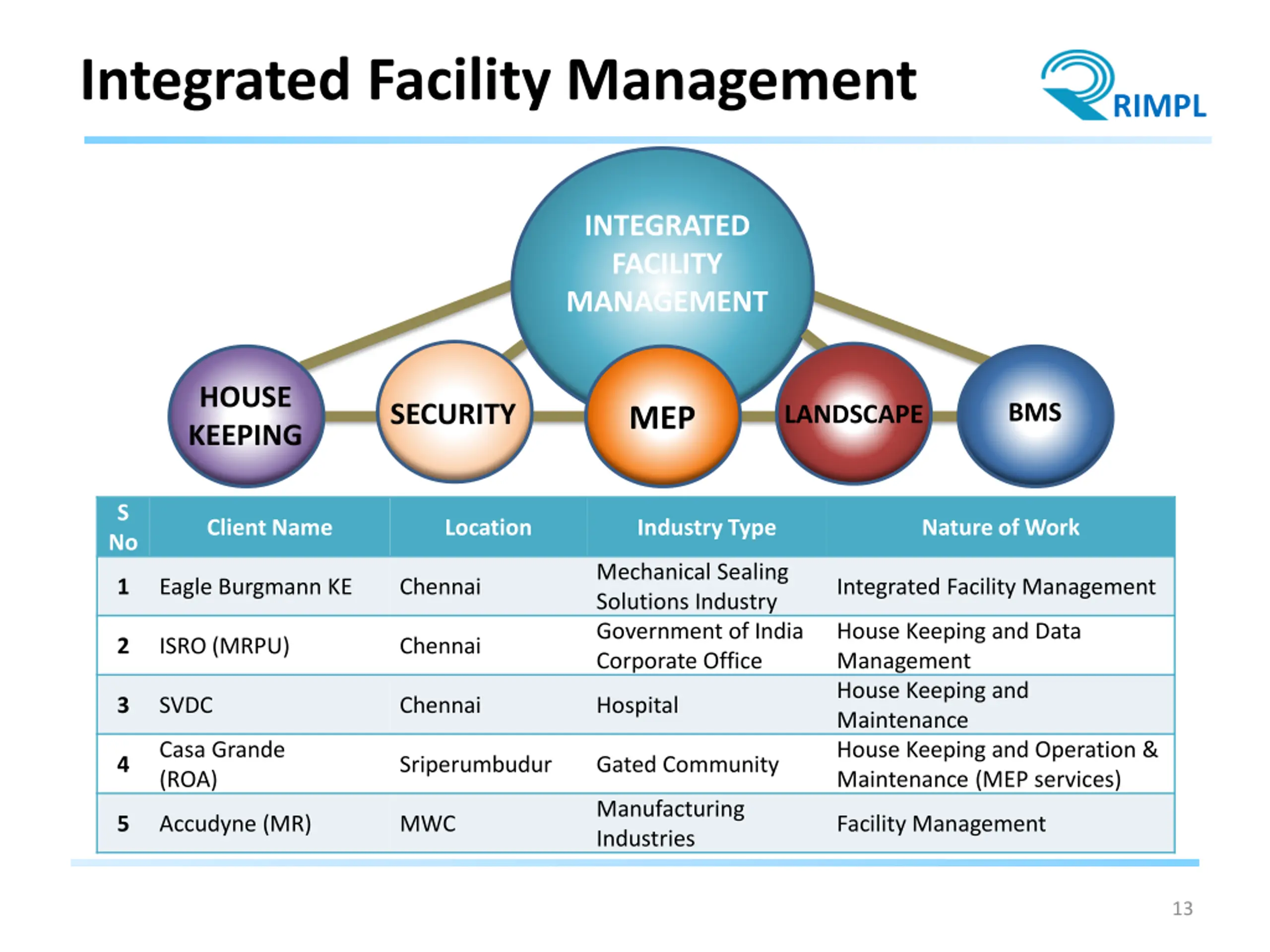 Integrated Facility Management

RIMPL

INTEGRATED FACILITY MANAGEMENT

HOUSE KEEPING

SECURITY

MEP

LANDSCAPE

BMS

| S No | Client Name | Location | Industry Type | Nature of Work |
|---|---|---|---|---|
| 1 | Eagle Burgmann KE | Chennai | Mechanical Sealing Solutions Industry | Integrated Facility Management |
| 2 | ISRO (MRPU) | Chennai | Government of India Corporate Office | House Keeping and Data Management |
| 3 | SVDC | Chennai | Hospital | House Keeping and Maintenance |
| 4 | Casa Grande (ROA) | Sriperumbudur | Gated Community | House Keeping and Operation & Maintenance (MEP services) |
| 5 | Accudyne (MR) | MWC | Manufacturing Industries | Facility Management |

13